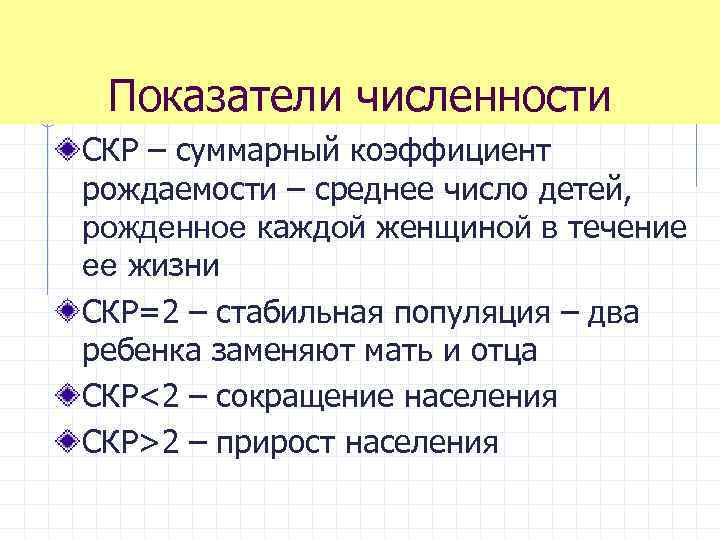 Показатели численности

СКР – суммарный коэффициент рождаемости – среднее число детей, рожденное каждой женщиной в течение ее жизни

СКР=2 – стабильная популяция – два ребенка заменяют мать и отца

СКР<2 – сокращение населения

СКР>2 – прирост населения